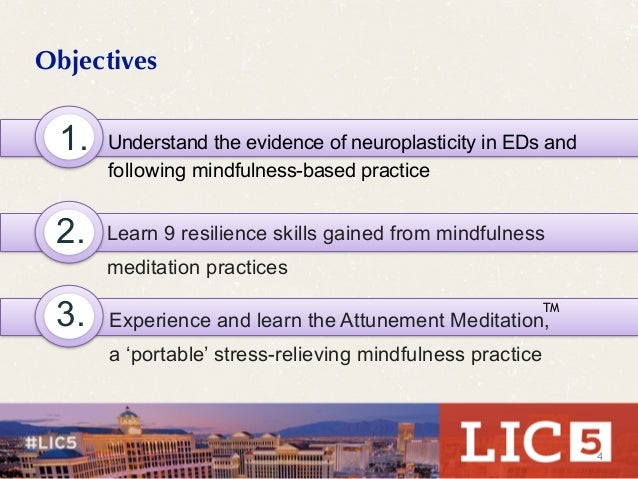 Objectives

1. Understand the evidence of neuroplasticity in EDs and following mindfulness-based practice

2. Learn 9 resilience skills gained from mindfulness meditation practices

3. Experience and learn the Attunement Meditation,™ a 'portable' stress-relieving mindfulness practice

#LIC5

LIC5

4